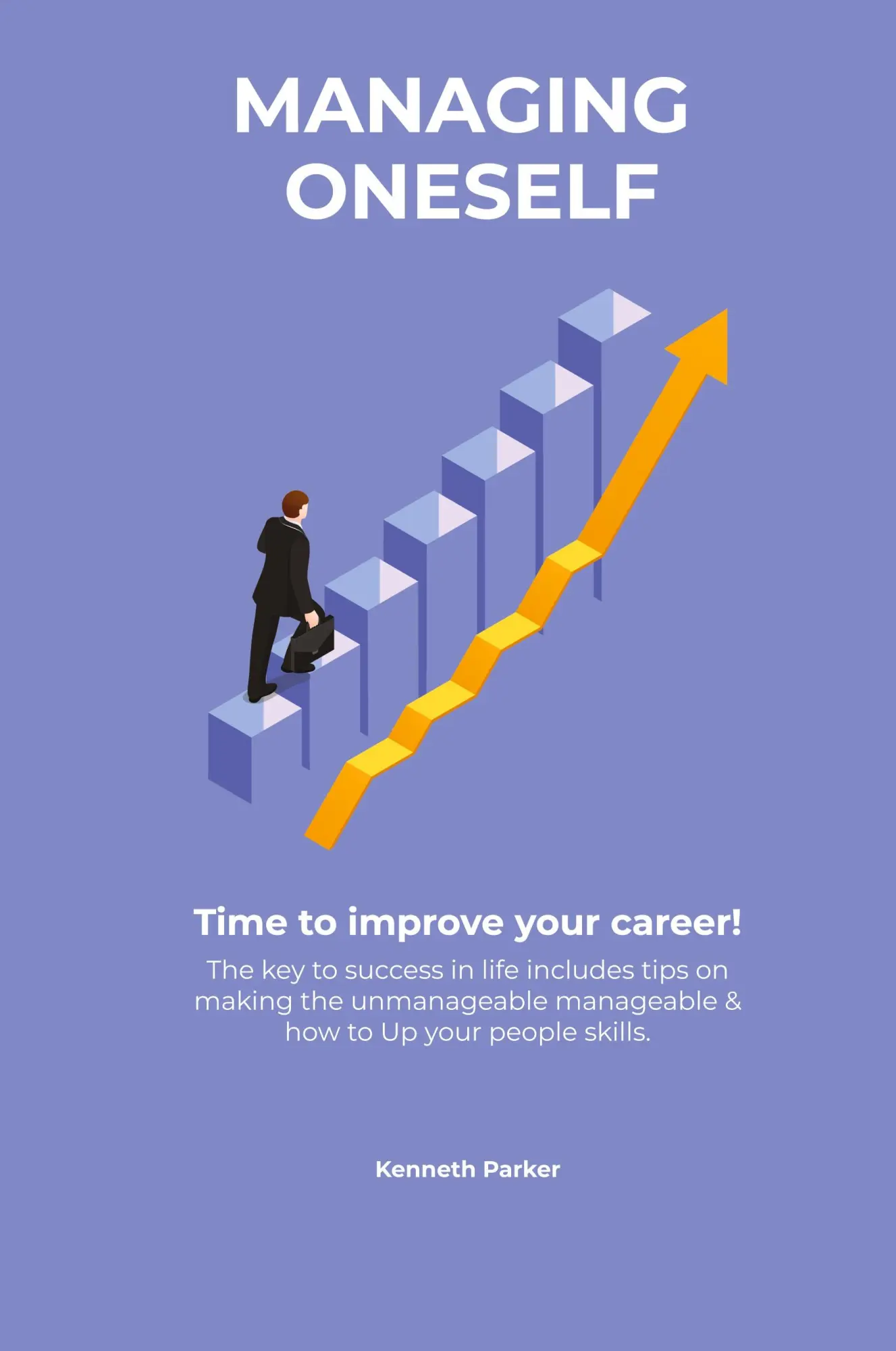 MANAGING
ONESELF

Time to improve your career!

The key to success in life includes tips on making the unmanageable manageable & how to Up your people skills.

Kenneth Parker